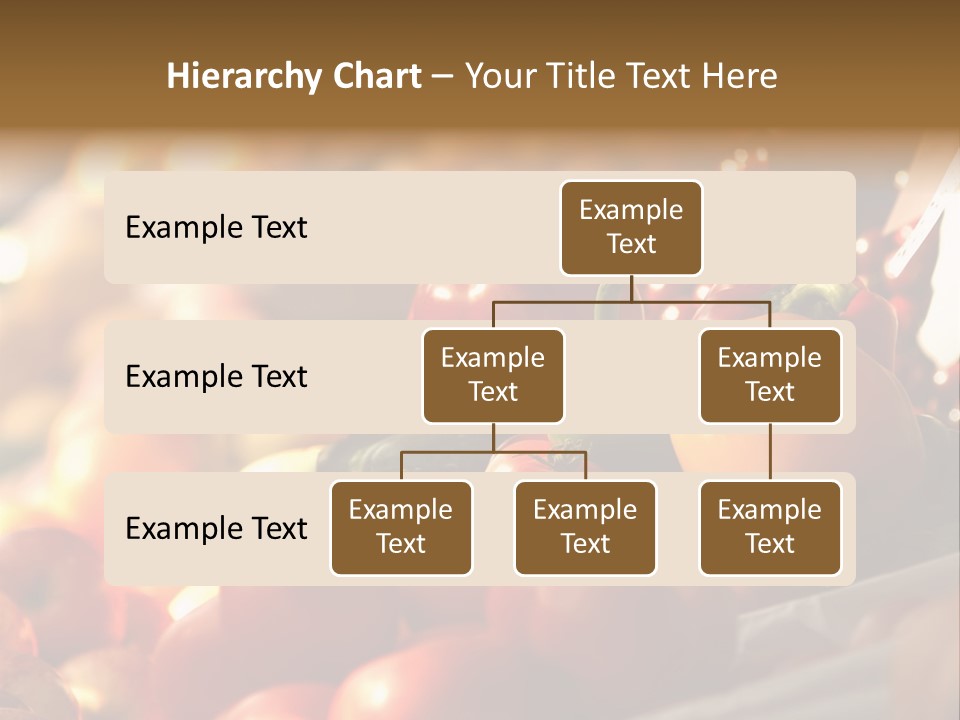 Hierarchy Chart – Your Title Text Here

Example Text

Example Text

Example Text

Example Text

Example Text

Example Text

Example Text

Example Text

Example Text